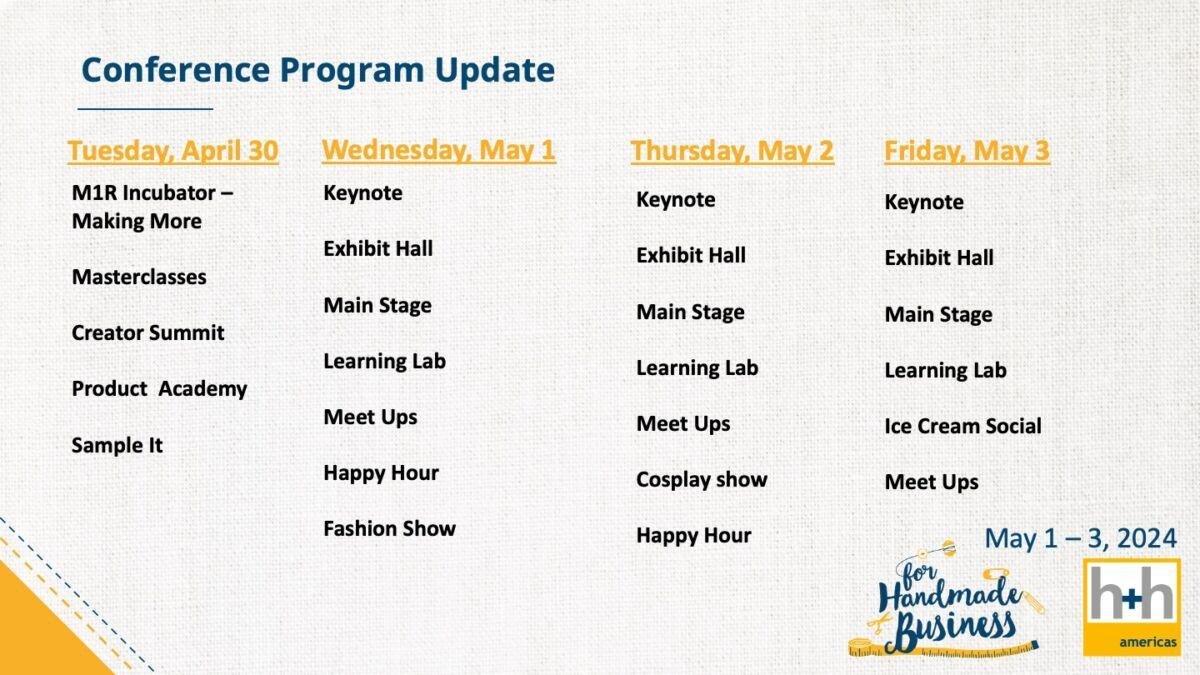 Conference Program Update

Tuesday, April 30

M1R Incubator – Making More

Masterclasses

Creator Summit

Product  Academy

Sample It

Wednesday, May 1

Keynote

Exhibit Hall

Main Stage

Learning Lab

Meet Ups

Happy Hour

Fashion Show

Thursday, May 2

Keynote

Exhibit Hall

Main Stage

Learning Lab

Meet Ups

Cosplay show

Happy Hour

Friday, May 3

Keynote

Exhibit Hall

Main Stage

Learning Lab

Ice Cream Social

Meet Ups

May 1 – 3, 2024

for Handmade Business

h+h americas